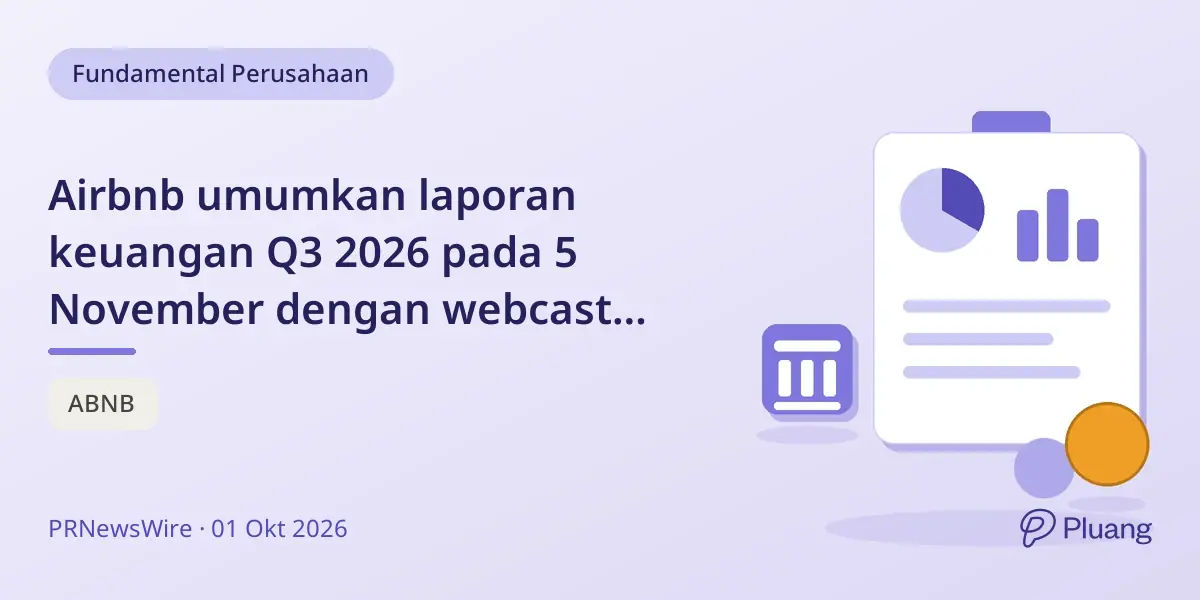 Fundamental Perusahaan

Airbnb umumkan laporan keuangan Q3 2026 pada 5 November dengan webcast...

ABNB

PRNewsWire · 01 Okt 2026

Pluang